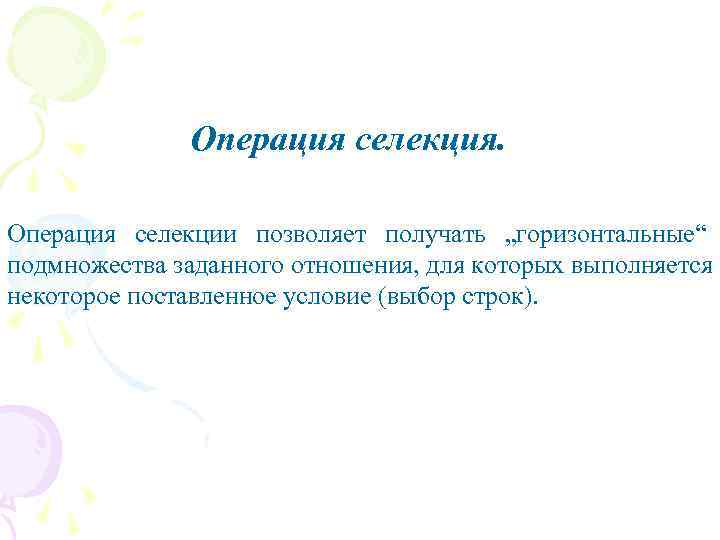 Операция селекция.

Операция селекции позволяет получать „горизонтальные“ подмножества заданного отношения, для которых выполняется некоторое поставленное условие (выбор строк).